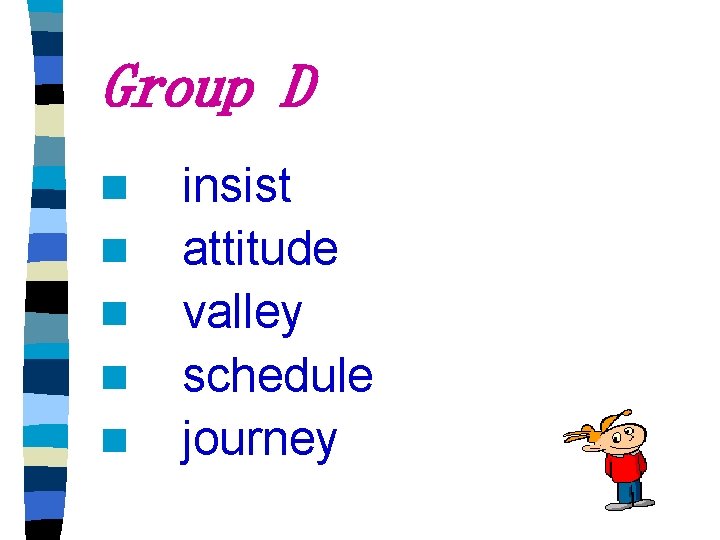 Group D

- insist
- attitude
- valley
- schedule
- journey